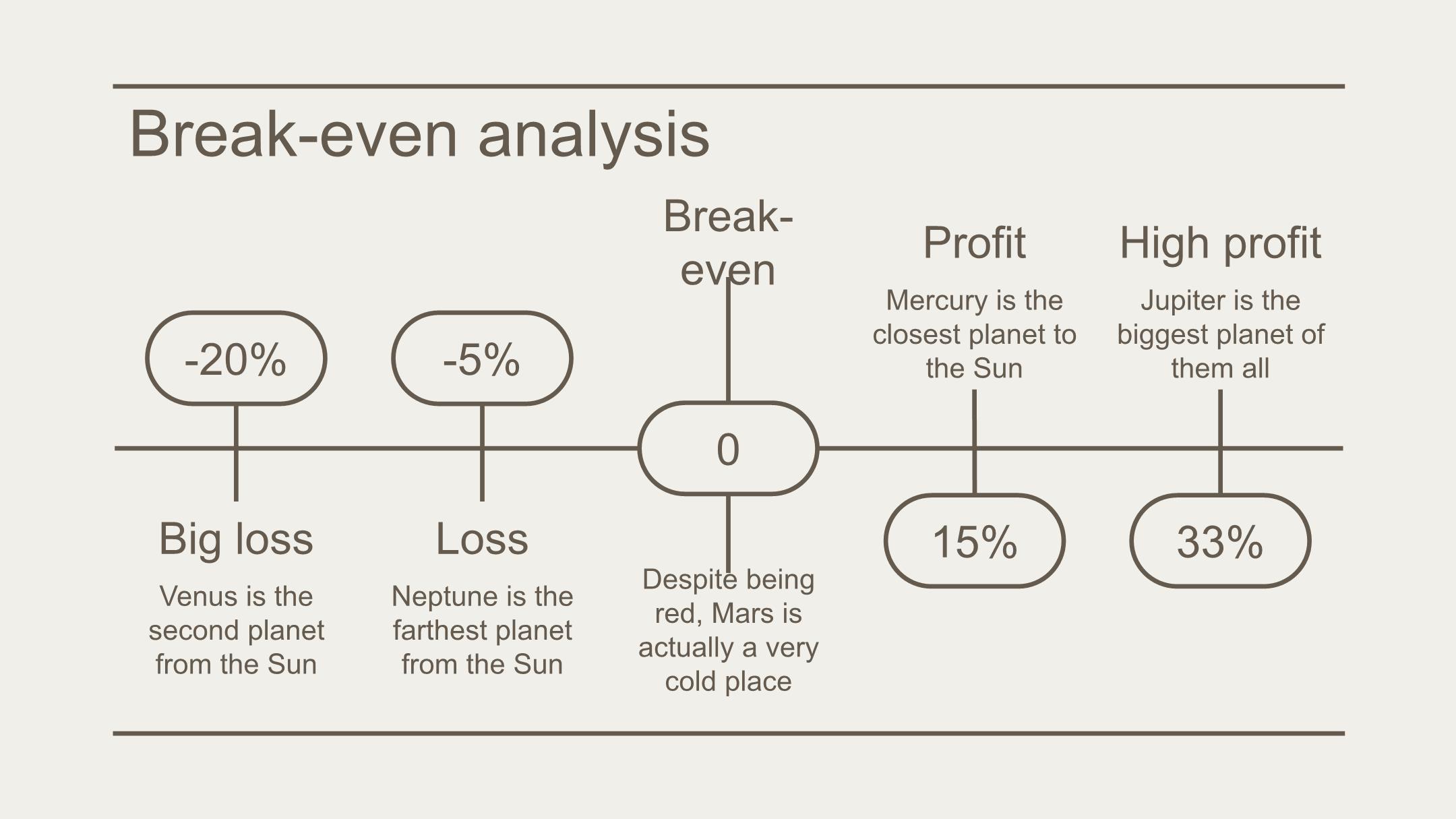 Break-even analysis

-20%

Big loss

Venus is the second planet from the Sun

-5%

Loss

Neptune is the farthest planet from the Sun

Break-even

0

Despite being red, Mars is actually a very cold place

Profit

Mercury is the closest planet to the Sun

15%

High profit

Jupiter is the biggest planet of them all

33%